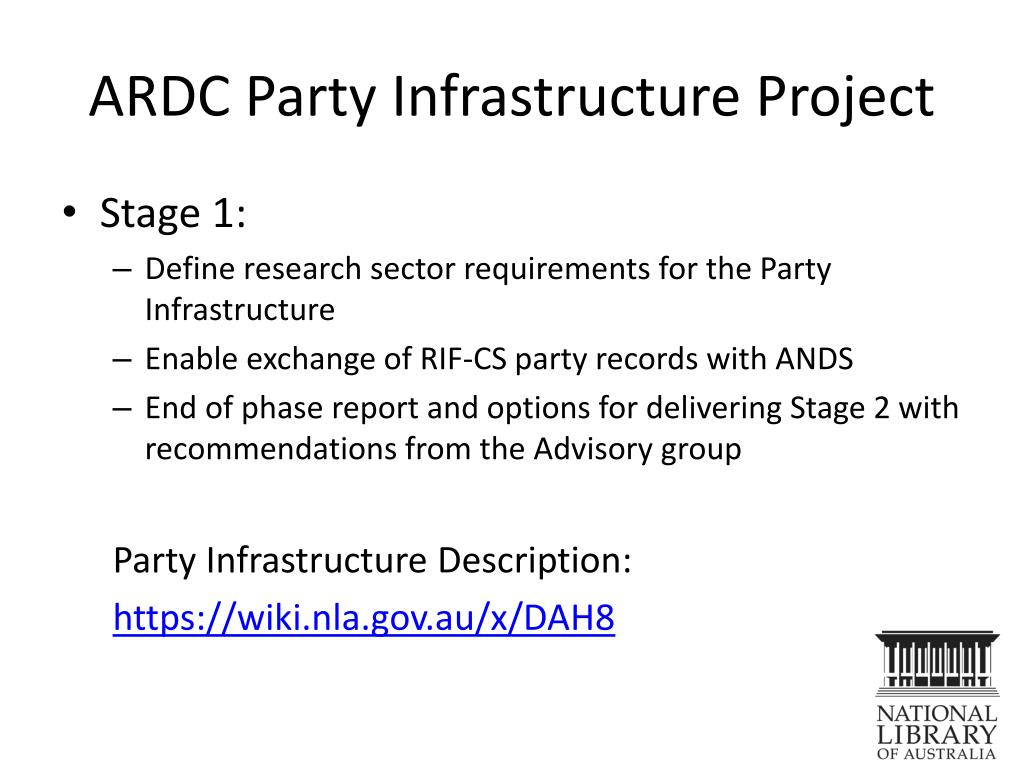 ARDC Party Infrastructure Project

• Stage 1:
– Define research sector requirements for the Party Infrastructure
– Enable exchange of RIF-CS party records with ANDS
– End of phase report and options for delivering Stage 2 with recommendations from the Advisory group

Party Infrastructure Description:
https://wiki.nla.gov.au/x/DAH8

NATIONAL
LIBRARY
OF AUSTRALIA